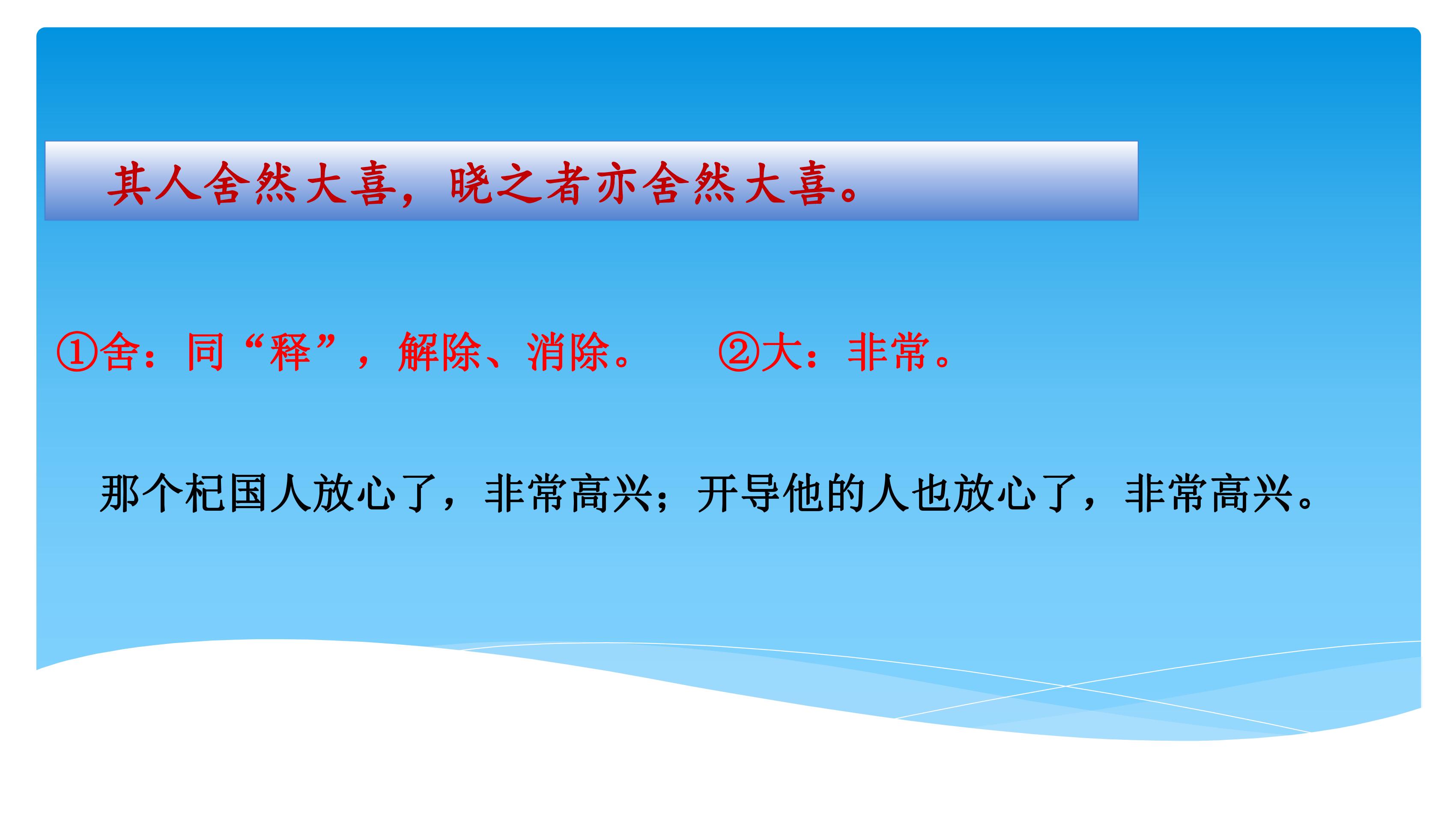 其人舍然大喜，晓之者亦舍然大喜。

①舍：同“释”，解除、消除。 ②大：非常。

那个杞国人放心了，非常高兴；开导他的人也放心了，非常高兴。